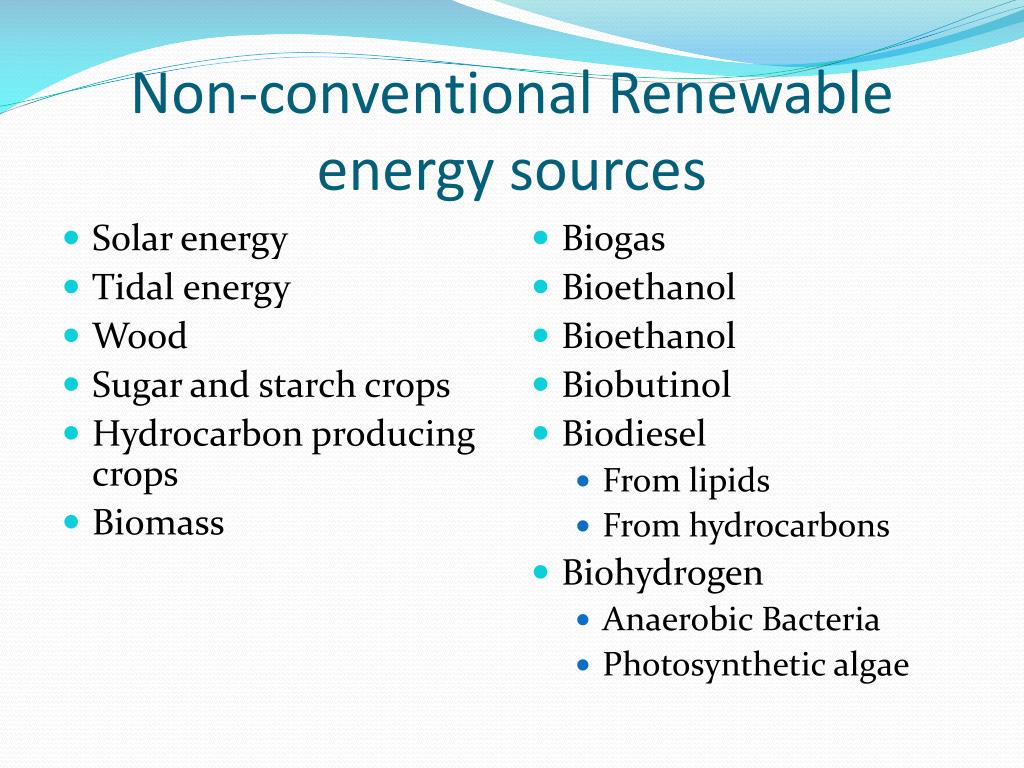 Non-conventional Renewable energy sources

- Solar energy
- Tidal energy
- Wood
- Sugar and starch crops
- Hydrocarbon producing crops
- Biomass

- Biogas
- Bioethanol
- Bioethanol
- Biobutinol
- Biodiesel
  - From lipids
  - From hydrocarbons
- Biohydrogen
  - Anaerobic Bacteria
  - Photosynthetic algae